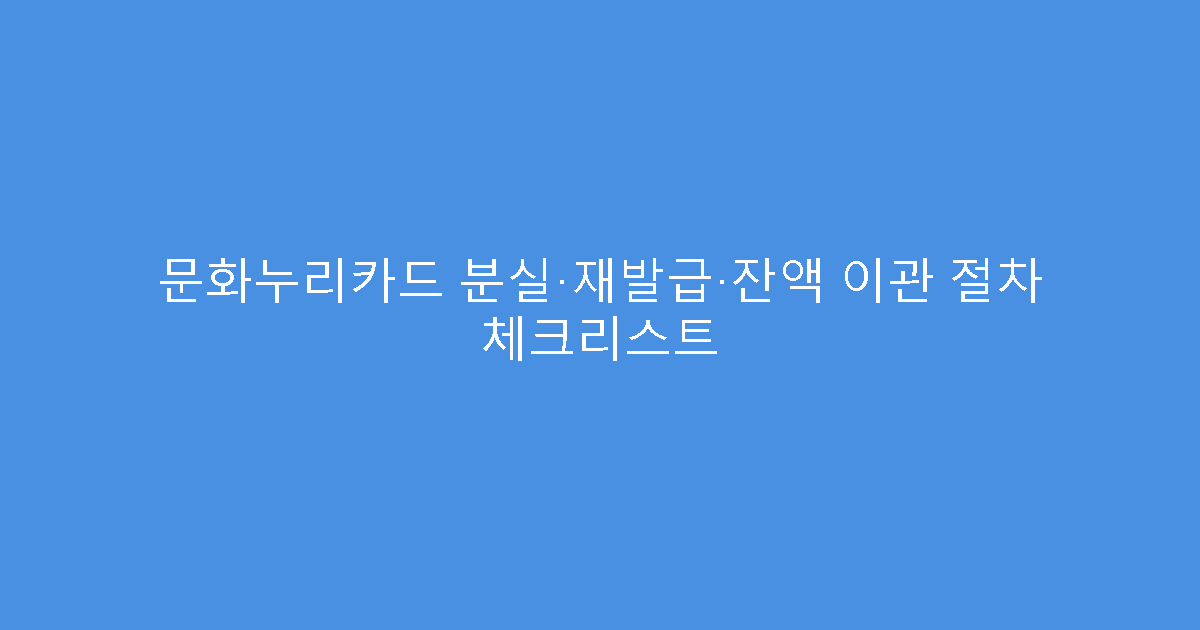 문화누리카드 분실·재발급·잔액 이관 절차 체크리스트